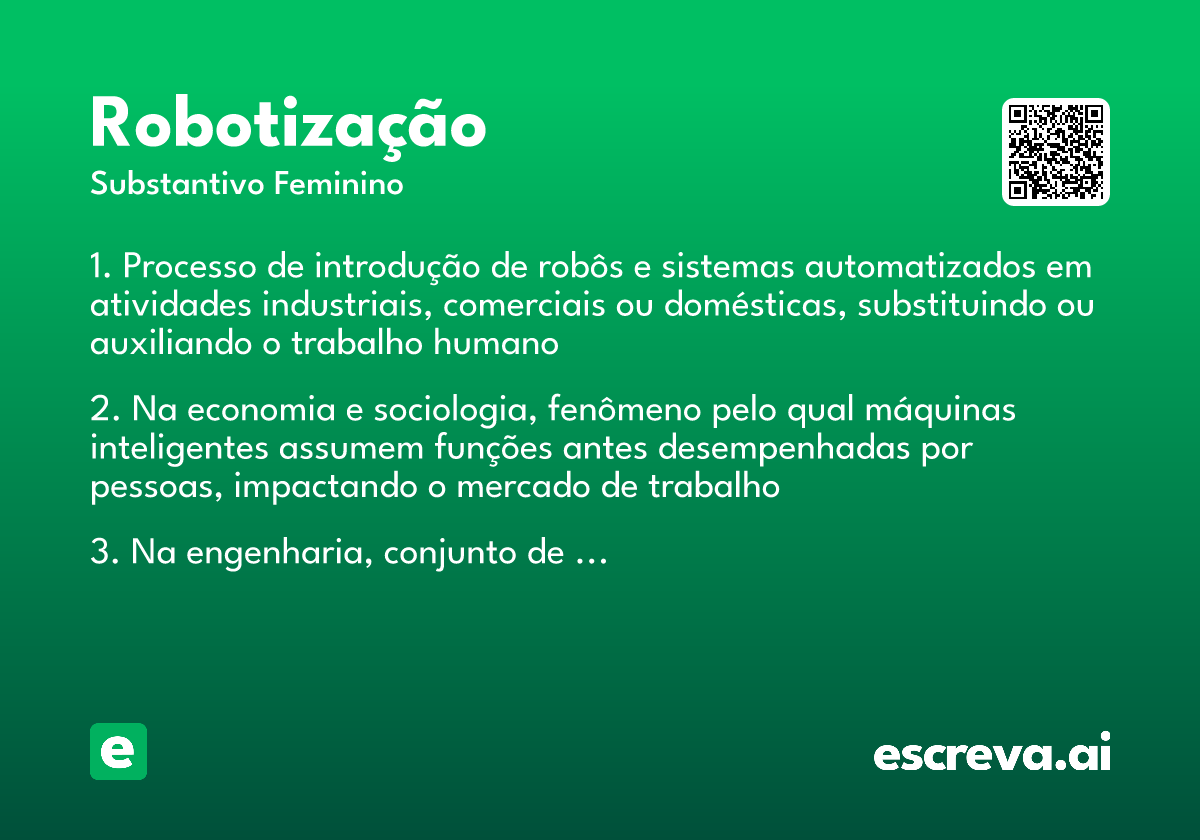 Robotização
Substantivo Feminino

1. Processo de introdução de robôs e sistemas automatizados em atividades industriais, comerciais ou domésticas, substituindo ou auxiliando o trabalho humano

2. Na economia e sociologia, fenômeno pelo qual máquinas inteligentes assumem funções antes desempenhadas por pessoas, impactando o mercado de trabalho

3. Na engenharia, conjunto de ...

e

escreva.ai